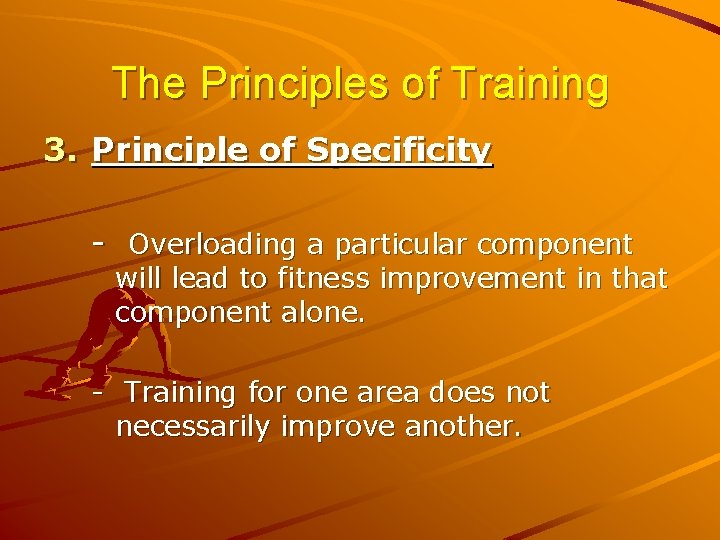 The Principles of Training

3. Principle of Specificity

- Overloading a particular component will lead to fitness improvement in that component alone.

- Training for one area does not necessarily improve another.